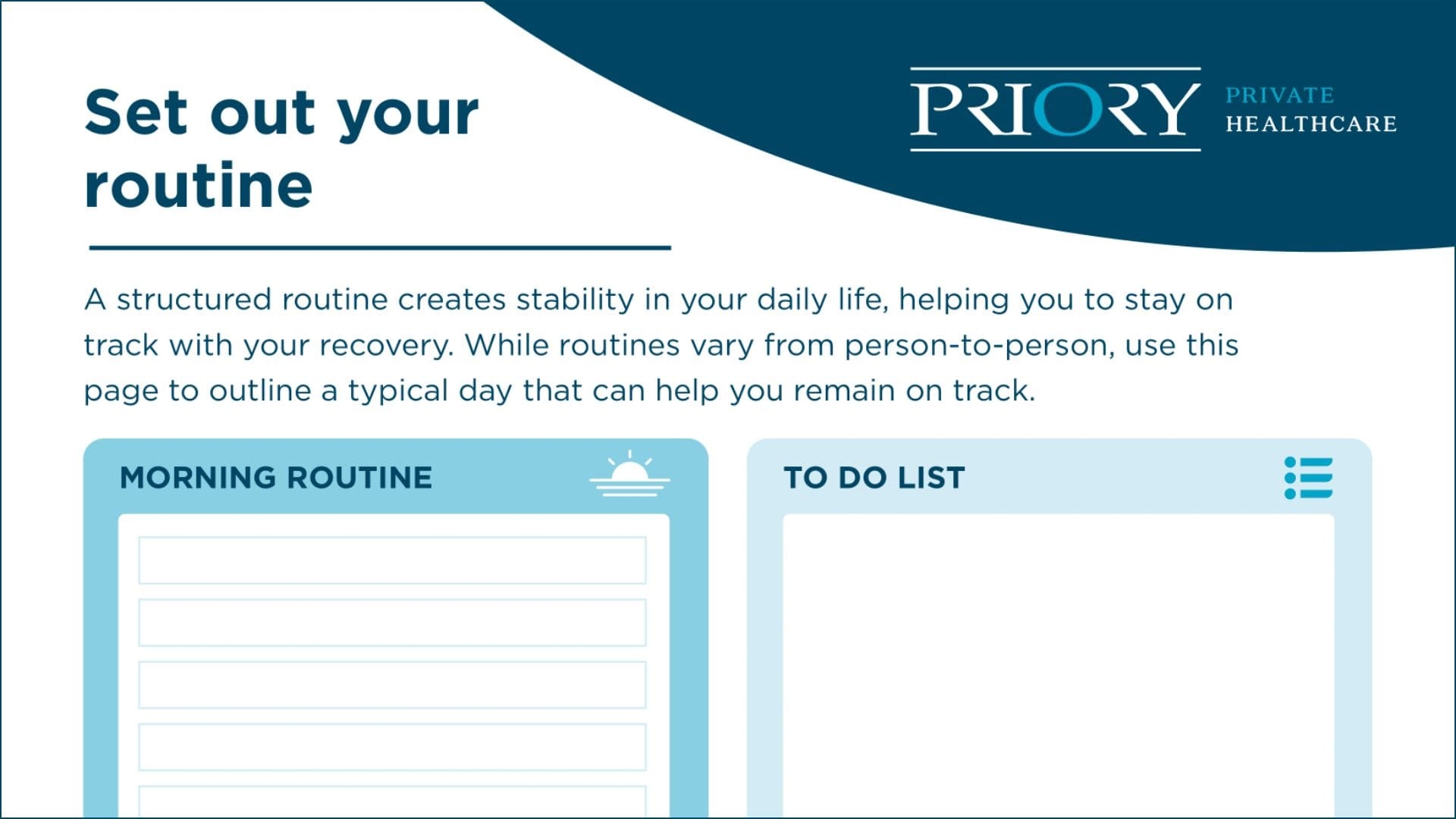 Set out your routine

PRIORY PRIVATE HEALTHCARE

A structured routine creates stability in your daily life, helping you to stay on track with your recovery. While routines vary from person-to-person, use this page to outline a typical day that can help you remain on track.

MORNING ROUTINE

TO DO LIST